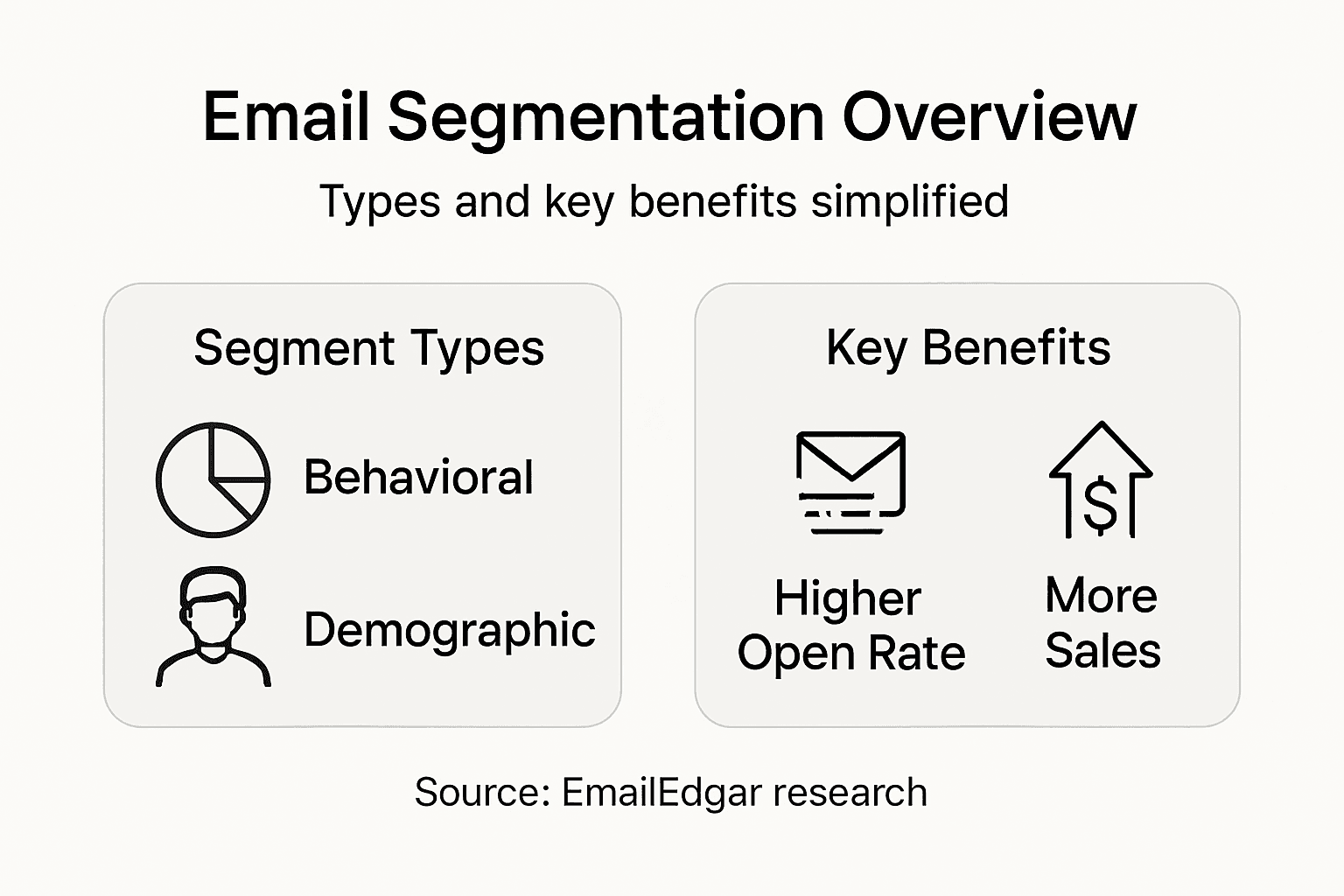 Email Segmentation Overview

Types and key benefits simplified

Segment Types

Behavioral

Demographic

Key Benefits

$

Higher Open Rate

More Sales

Source: EmailEdgar research